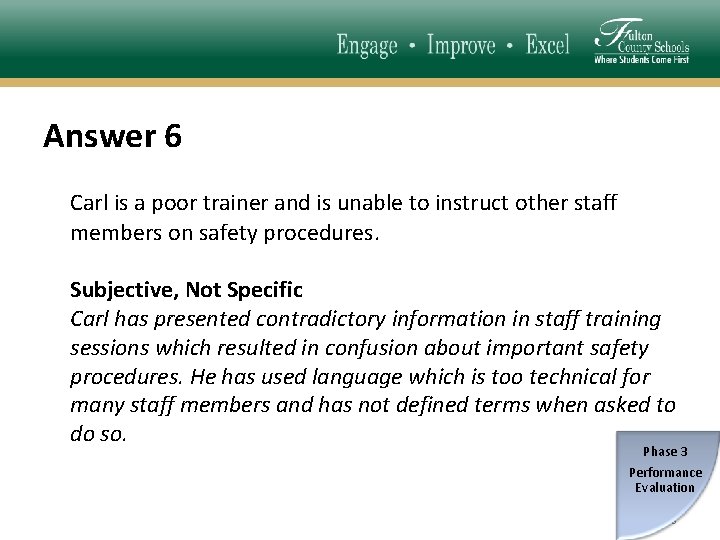 Engage • Improve • Excel

Fulton County Schools
Where Students Come First

Answer 6

Carl is a poor trainer and is unable to instruct other staff members on safety procedures.

Subjective, Not Specific
Carl has presented contradictory information in staff training sessions which resulted in confusion about important safety procedures. He has used language which is too technical for many staff members and has not defined terms when asked to do so.

Phase 3
Performance Evaluation